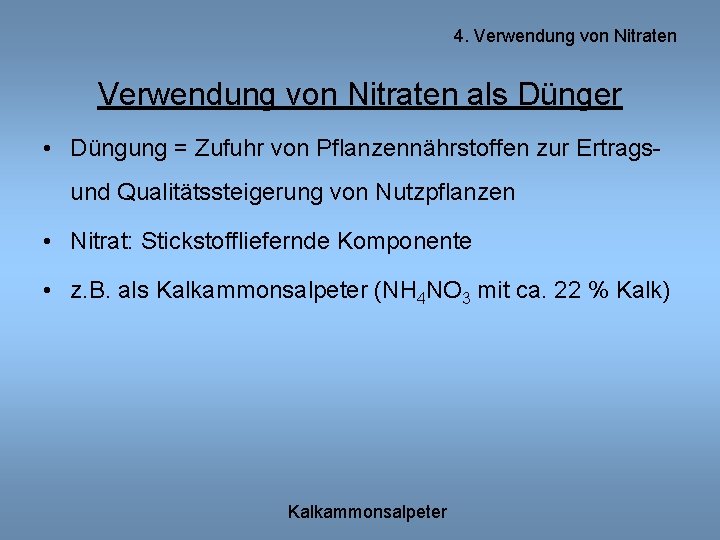 4. Verwendung von Nitraten

Verwendung von Nitraten als Dünger

• Düngung = Zufuhr von Pflanzennährstoffen zur Ertrags- und Qualitätssteigerung von Nutzpflanzen
• Nitrat: Stickstoffliefernde Komponente
• z.B. als Kalkammonsalpeter ($NH_4NO_3$ mit ca. 22 % Kalk)

Kalkammonsalpeter